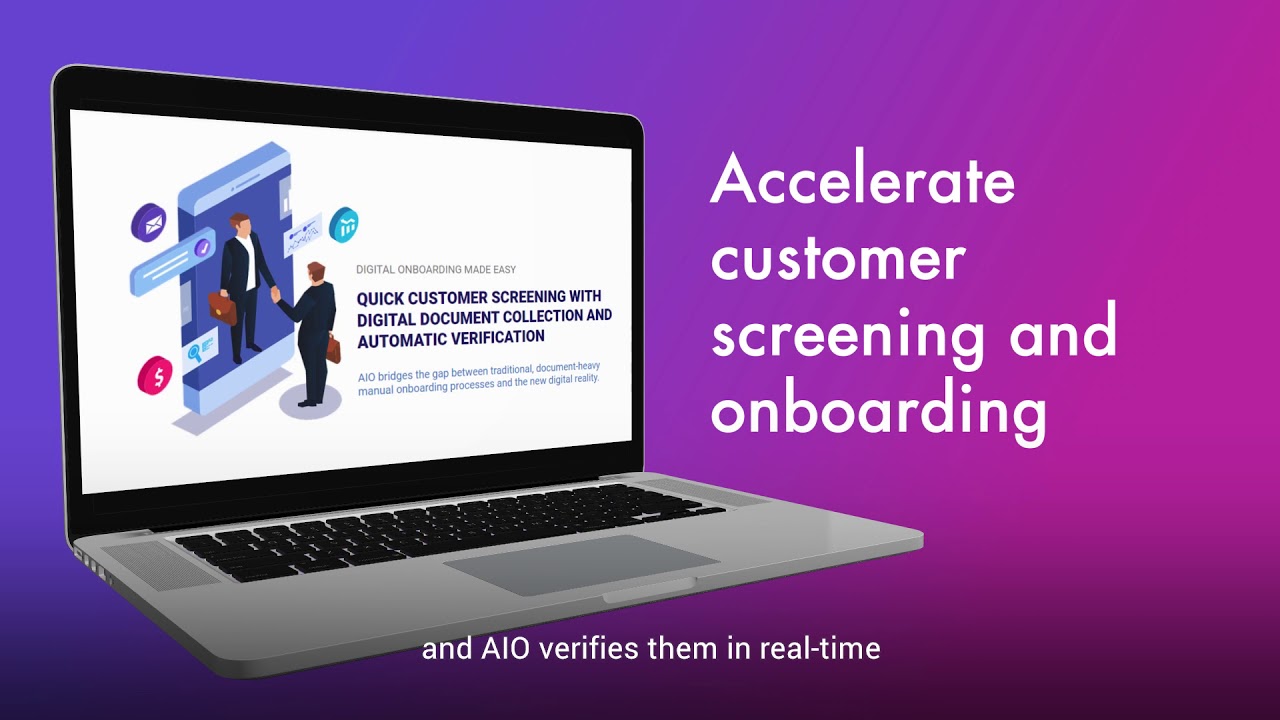 DIGITAL ONBOARDING MADE EASY

QUICK CUSTOMER SCREENING WITH DIGITAL DOCUMENT COLLECTION AND AUTOMATIC VERIFICATION

AIO bridges the gap between traditional, document-heavy manual onboarding processes and the new digital reality.

Accelerate customer screening and onboarding

and AIO verifies them in real-time